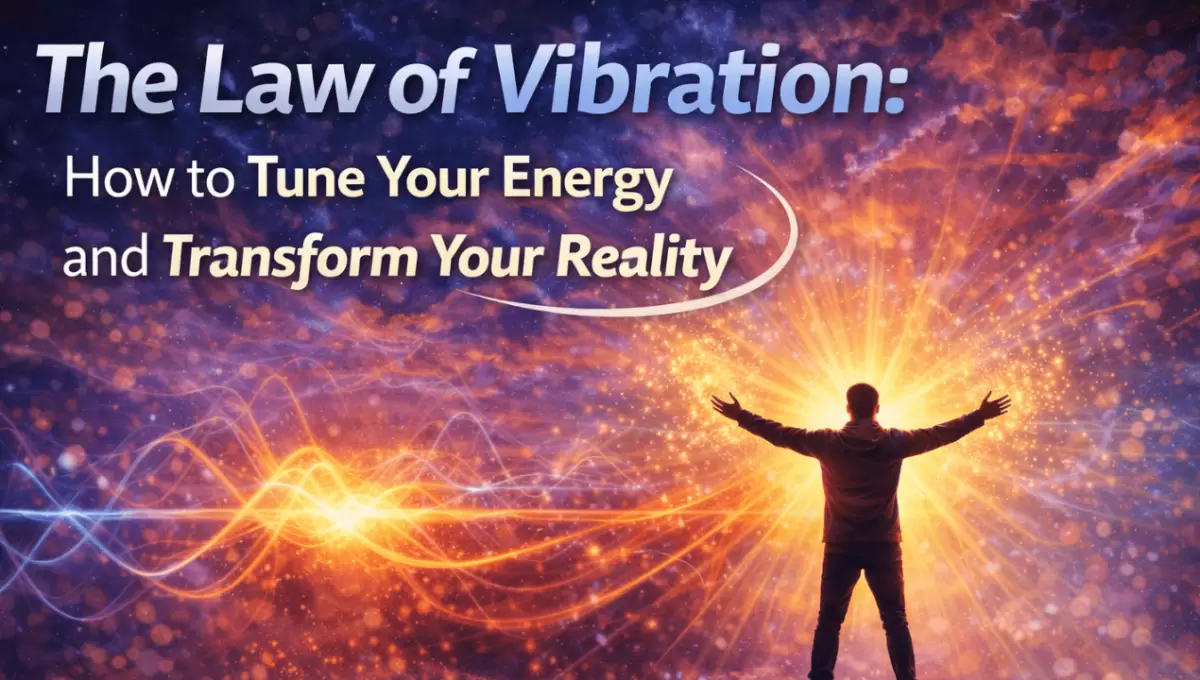 The Law of Vibration:

How to Tune Your Energy and Transform Your Reality